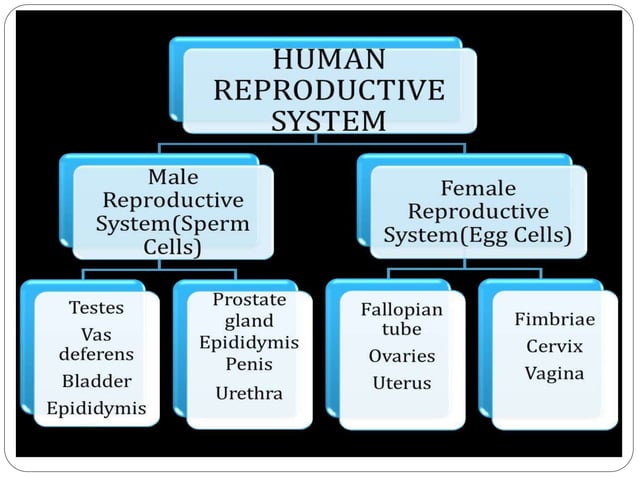 HUMAN REPRODUCTIVE SYSTEM

Male Reproductive System(Sperm Cells)

Female Reproductive System(Egg Cells)

Testes
Vas deferens
Bladder
Epididymis

Prostate gland
Epididymis
Penis
Urethra

Fallopian tube
Ovaries
Uterus

Fimbriae
Cervix
Vagina